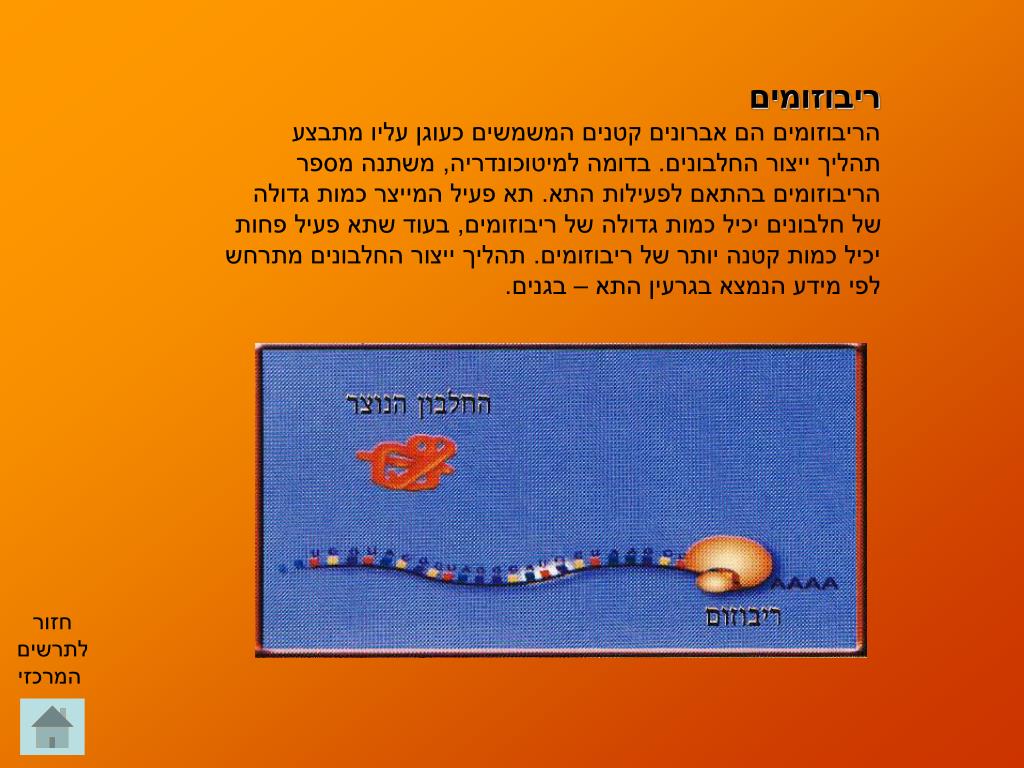 ריבוזומים
הריבוזומים הם אברונים קטנים המשמשים כעוגן עליו מתבצע תהליך ייצור החלבונים. בדומה למיטוכונדריה, משתנה מספר הריבוזומים בהתאם לפעילות התא. תא פעיל המייצר כמות גדולה של חלבונים יכיל כמות גדולה של ריבוזומים, בעוד שתא פעיל פחות יכיל כמות קטנה יותר של ריבוזומים. תהליך ייצור החלבונים מתרחש לפי מידע הנמצא בגרעין התא – בגנים.

החלבון הנוצר

AAAA

ריבוזום

חזור לתרשים המרכזי